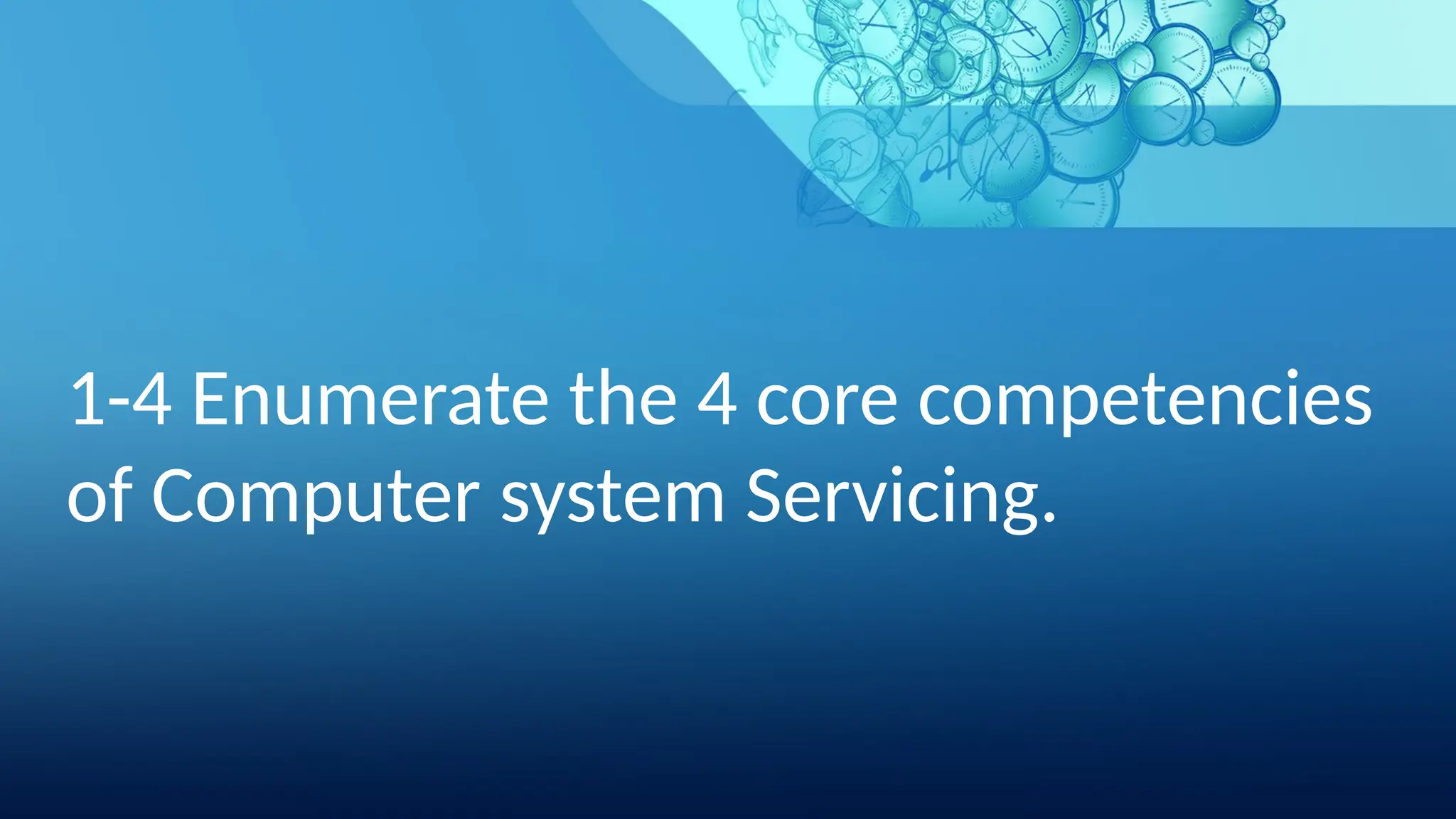 1-4 Enumerate the 4 core competencies of Computer system Servicing.